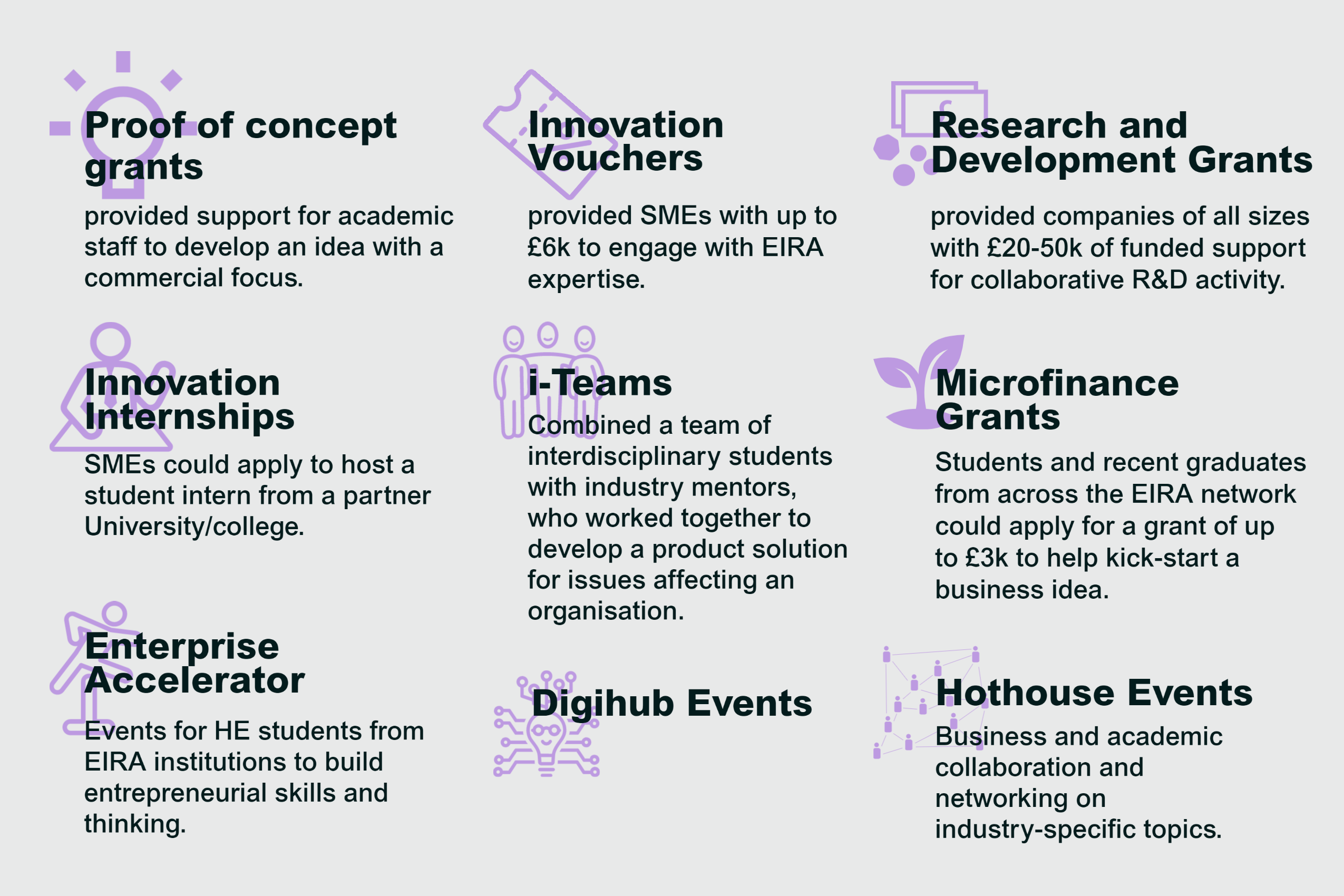 Proof of concept grants

provided support for academic staff to develop an idea with a commercial focus.

Innovation Internships

SMEs could apply to host a student intern from a partner University/college.

Enterprise Accelerator

Events for HE students from EIRA institutions to build entrepreneurial skills and thinking.

Innovation Vouchers

provided SMEs with up to £6k to engage with EIRA expertise.

i-Teams

Combined a team of interdisciplinary students with industry mentors, who worked together to develop a product solution for issues affecting an organisation.

Digihub Events

Research and Development Grants

provided companies of all sizes with £20-50k of funded support for collaborative R&D activity.

Microfinance Grants

Students and recent graduates from across the EIRA network could apply for a grant of up to £3k to help kick-start a business idea.

Hothouse Events

Business and academic collaboration and networking on industry-specific topics.